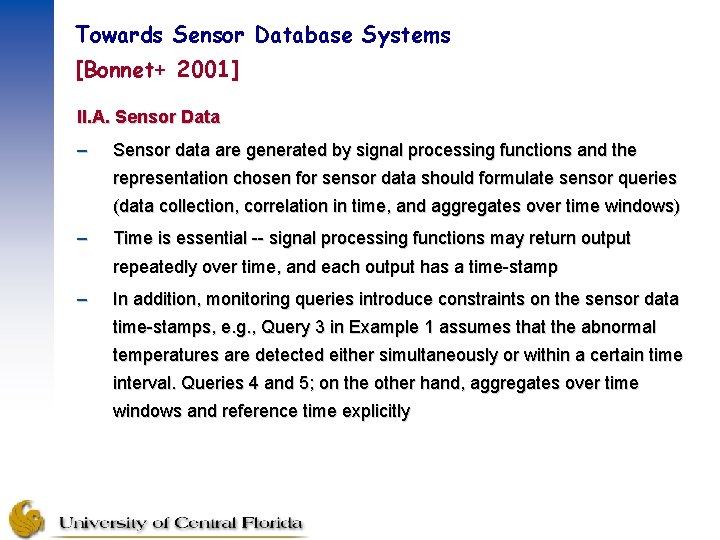 Towards Sensor Database Systems
[Bonnet+ 2001]

II.A. Sensor Data

– Sensor data are generated by signal processing functions and the representation chosen for sensor data should formulate sensor queries (data collection, correlation in time, and aggregates over time windows)

– Time is essential -- signal processing functions may return output repeatedly over time, and each output has a time-stamp

– In addition, monitoring queries introduce constraints on the sensor data time-stamps, e.g., Query 3 in Example 1 assumes that the abnormal temperatures are detected either simultaneously or within a certain time interval. Queries 4 and 5; on the other hand, aggregates over time windows and reference time explicitly

University of Central Florida